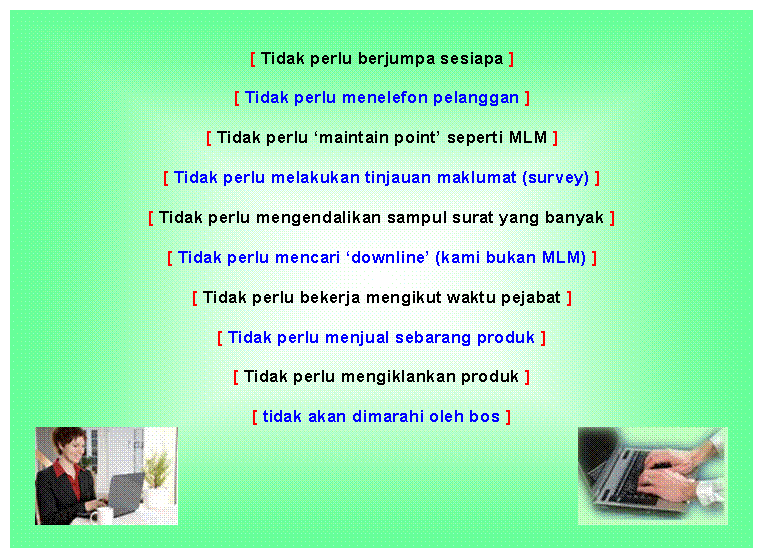 [ Tidak perlu berjumpa sesiapa ]

[ Tidak perlu menelefon pelanggan ]

[ Tidak perlu ‘maintain point’ seperti MLM ]

[ Tidak perlu melakukan tinjauan maklumat (survey) ]

[ Tidak perlu mengendalikan sampul surat yang banyak ]

[ Tidak perlu mencari ‘downline’ (kami bukan MLM) ]

[ Tidak perlu bekerja mengikut waktu pejabat ]

[ Tidak perlu menjual sebarang produk ]

[ Tidak perlu mengiklankan produk ]

[ tidak akan dimarahi oleh bos ]